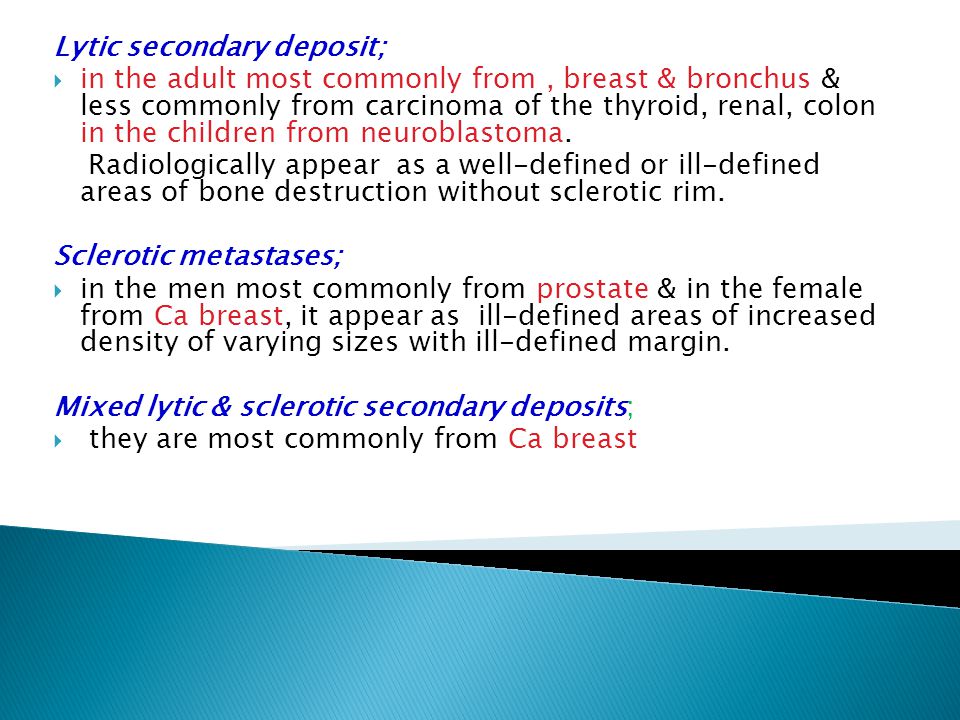 Lytic secondary deposit;

in the adult most commonly from , breast & bronchus & less commonly from carcinoma of the thyroid, renal, colon in the children from neuroblastoma.

Radiologically appear as a well-defined or ill-defined areas of bone destruction without sclerotic rim.

Sclerotic metastases;

in the men most commonly from prostate & in the female from Ca breast, it appear as ill-defined areas of increased density of varying sizes with ill-defined margin.

Mixed lytic & sclerotic secondary deposits;

they are most commonly from Ca breast